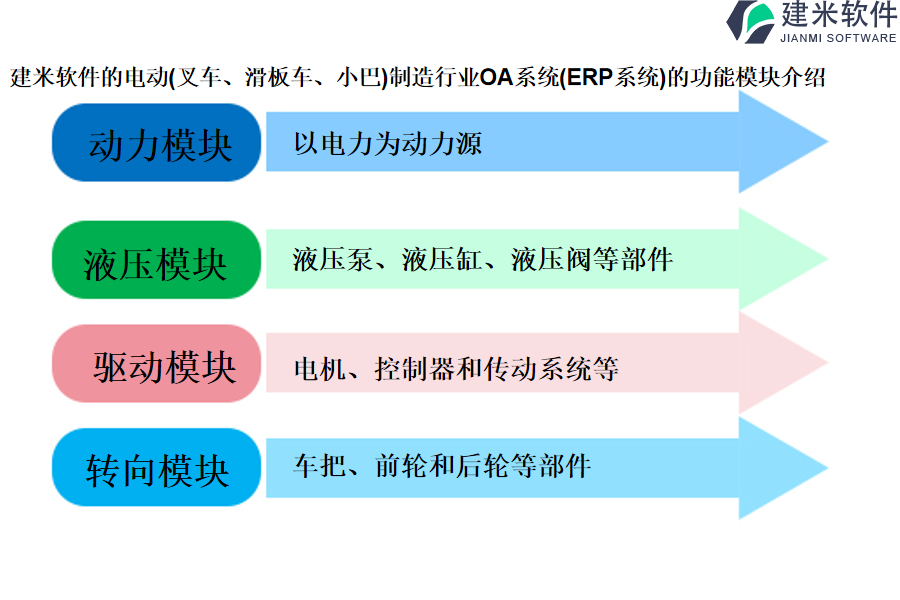 建米软件
JIANMI SOFTWARE

建米软件的电动(叉车、滑板车、小巴)制造行业OA系统(ERP系统)的功能模块介绍

动力模块
以电力为动力源

液压模块
液压泵、液压缸、液压阀等部件

驱动模块
电机、控制器和传动系统等

转向模块
车把、前轮和后轮等部件